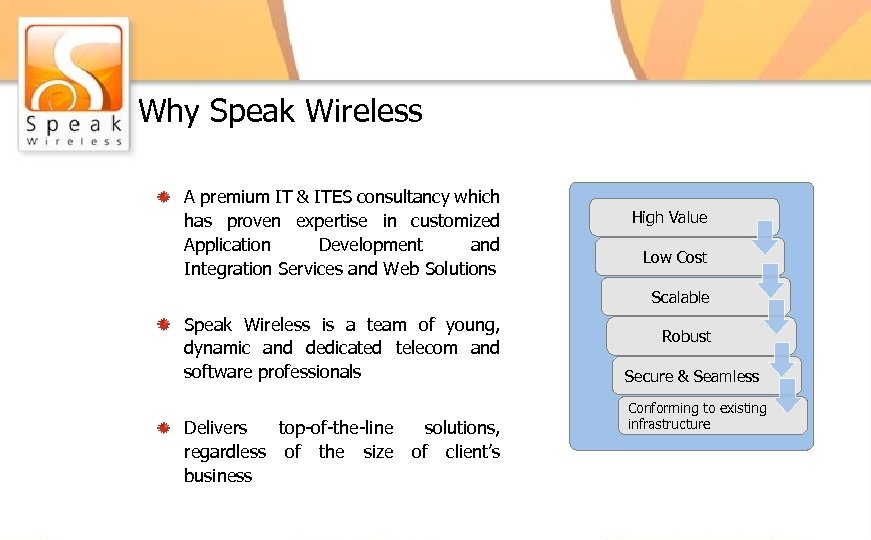 Speak Wireless

Why Speak Wireless

A premium IT & ITES consultancy which has proven expertise in customized Application Development and Integration Services and Web Solutions

Speak Wireless is a team of young, dynamic and dedicated telecom and software professionals

Delivers top-of-the-line solutions, regardless of the size of client's business

High Value
Low Cost
Scalable
Robust
Secure & Seamless
Conforming to existing infrastructure